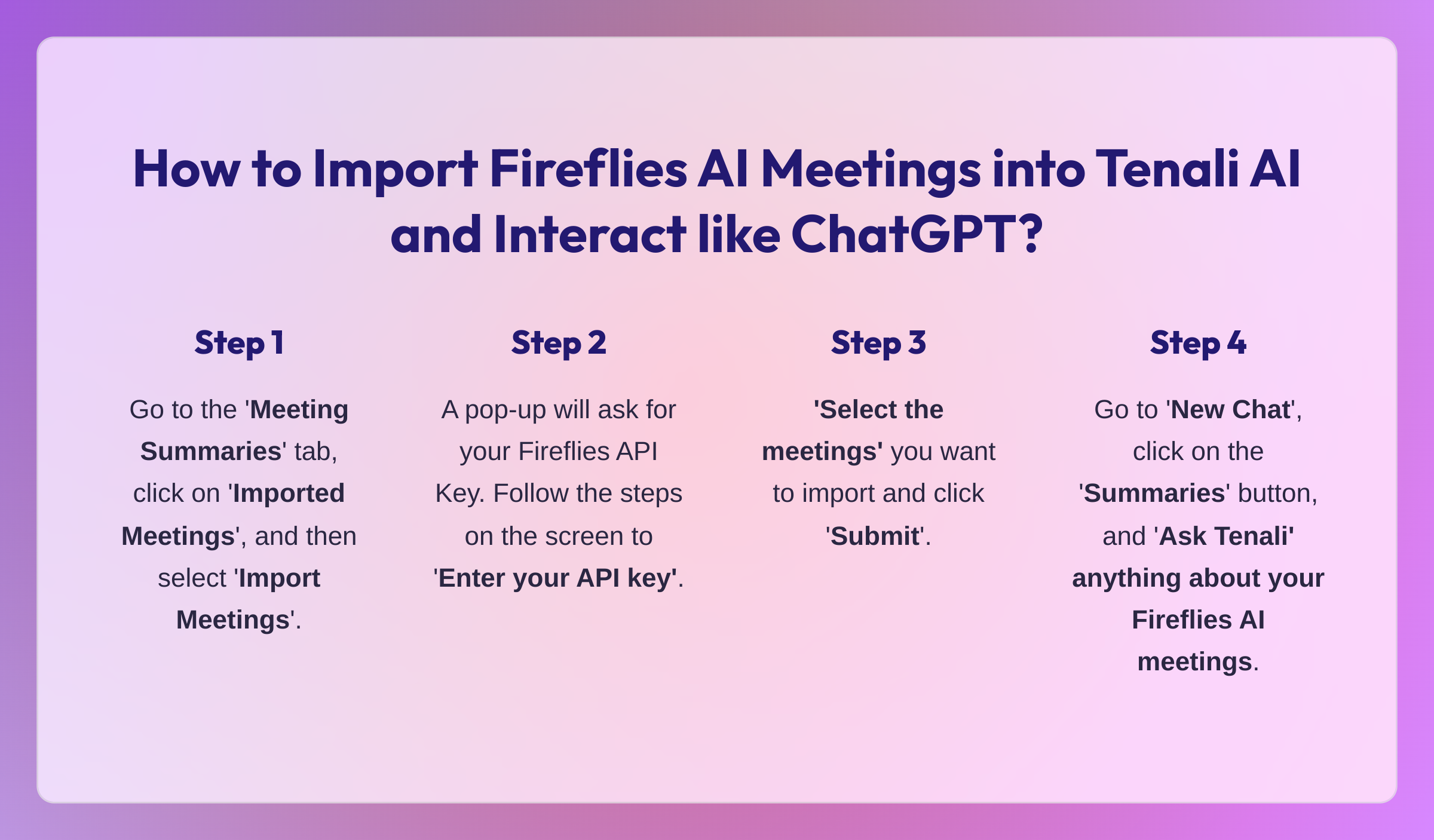 How to Import Fireflies AI Meetings into Tenali AI and Interact like ChatGPT?

Step 1

Go to the 'Meeting Summaries' tab, click on 'Imported Meetings', and then select 'Import Meetings'.

Step 2

A pop-up will ask for your Fireflies API Key. Follow the steps on the screen to 'Enter your API key'.

Step 3

'Select the meetings' you want to import and click 'Submit'.

Step 4

Go to 'New Chat', click on the 'Summaries' button, and 'Ask Tenali' anything about your Fireflies AI meetings.